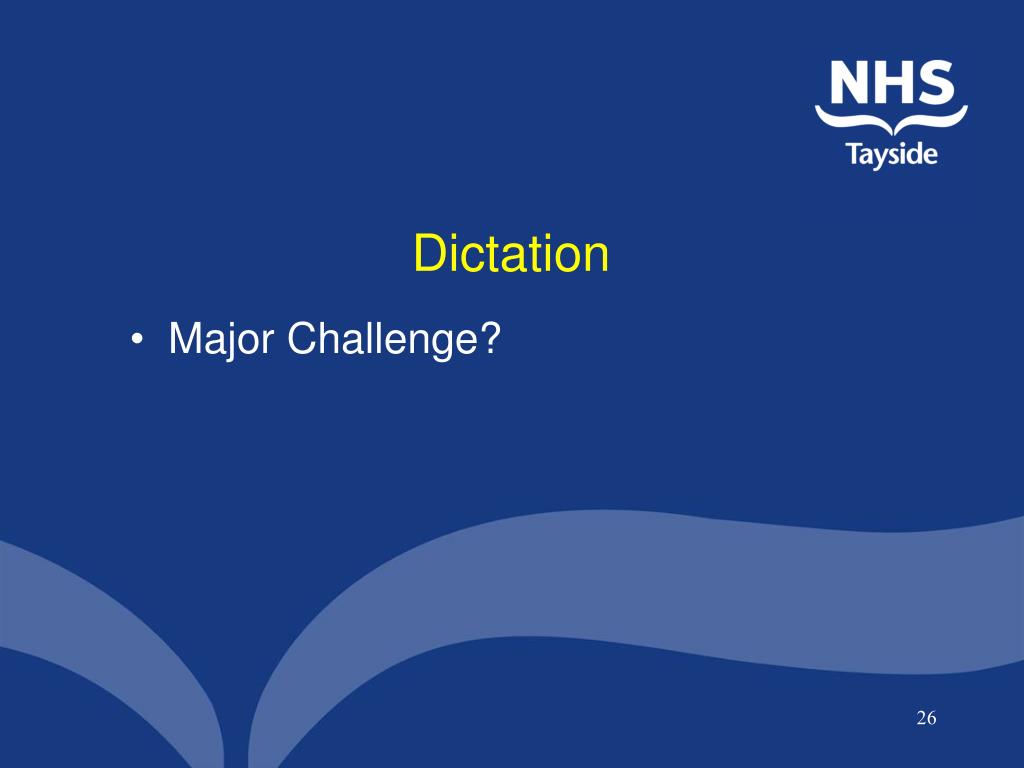 NHS
Tayside

Dictation

• Major Challenge?

26